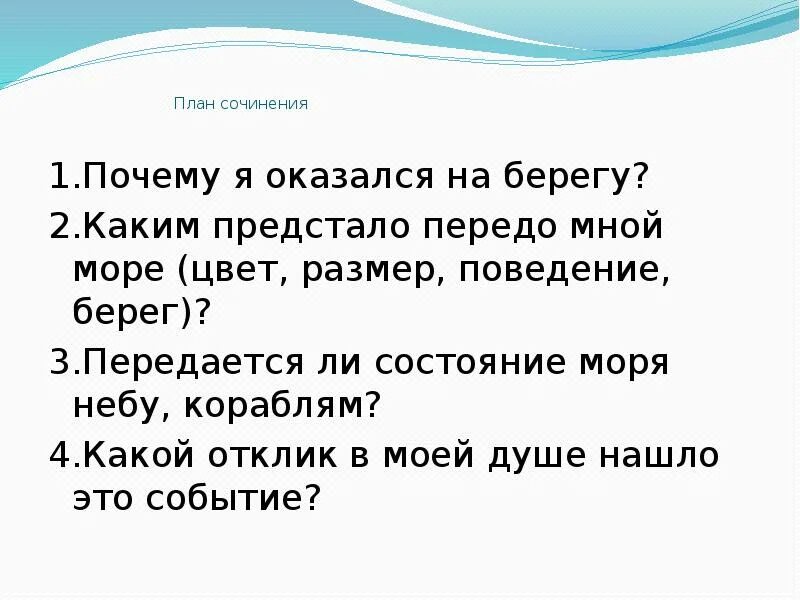 План сочинения

1.Почему я оказался на берегу?
2.Каким предстало передо мной море (цвет, размер, поведение, берег)?
3.Передается ли состояние моря небу, кораблям?
4.Какой отклик в моей душе нашло это событие?